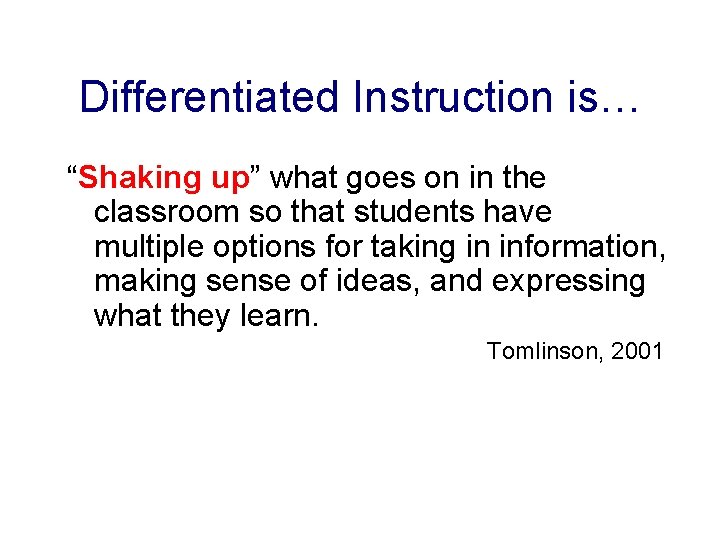 Differentiated Instruction is…

“Shaking up” what goes on in the classroom so that students have multiple options for taking in information, making sense of ideas, and expressing what they learn.

Tomlinson, 2001